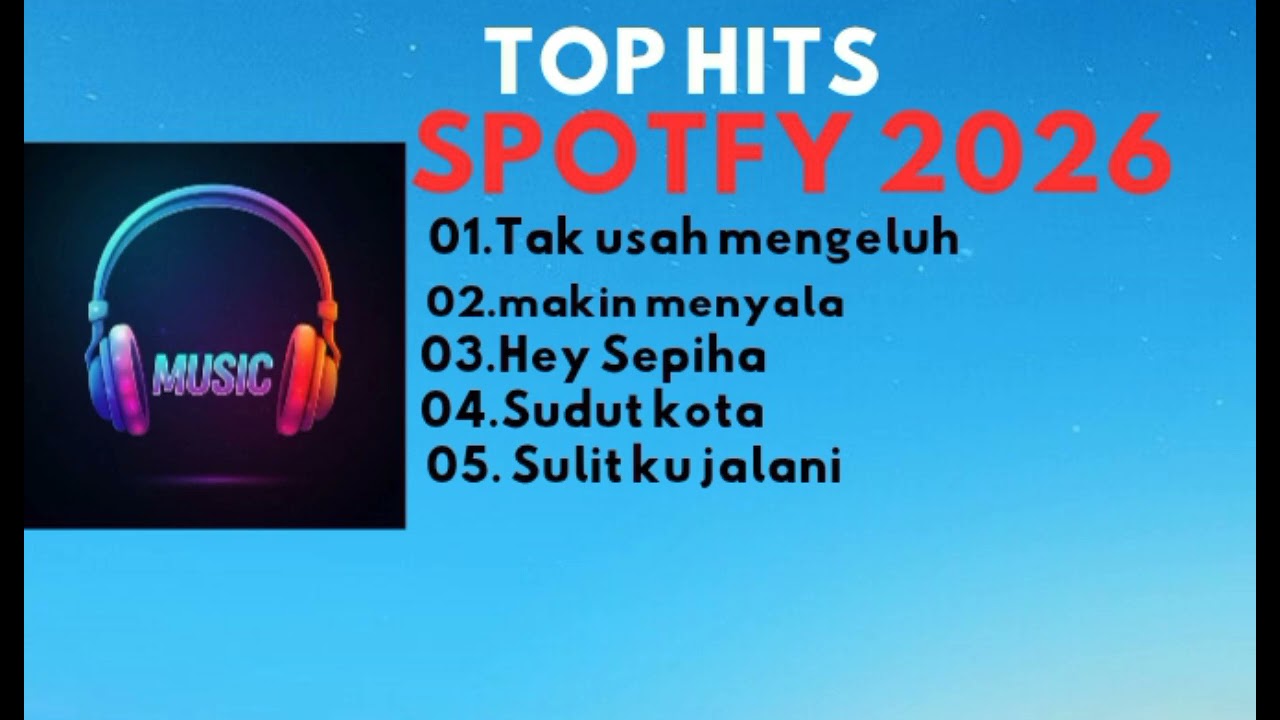 TOP HITS
SPOTFY 2026

MUSIC

01.Tak usah mengeluh
02.makin menyala
03.Hey Sepiha
04.Sudut kota
05. Sulit ku jalani